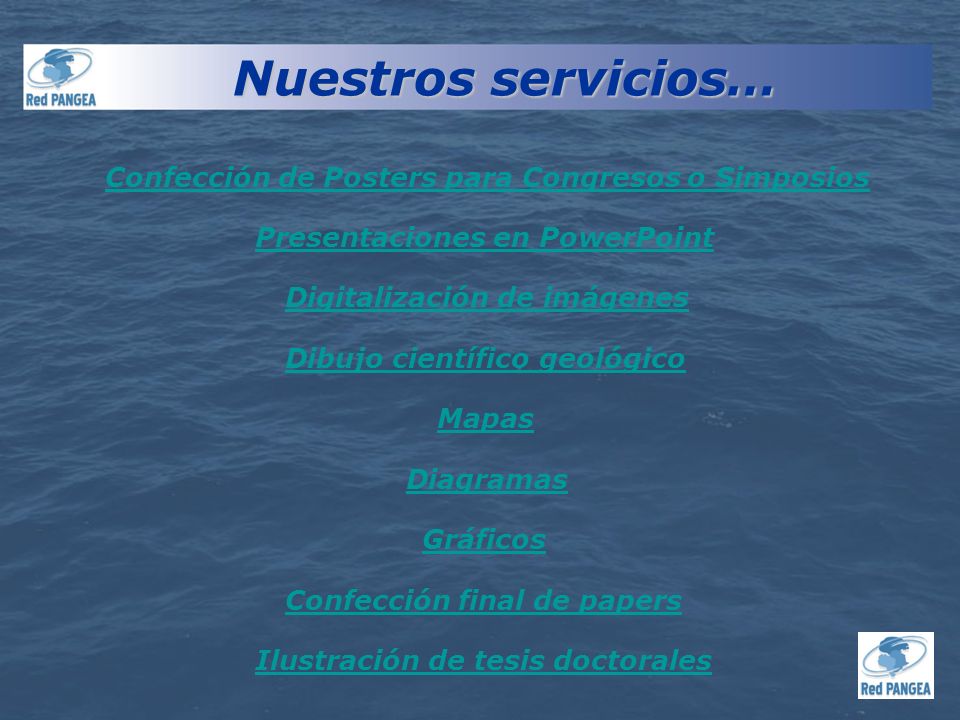 Red PANGEA

Nuestros servicios…

Confección de Posters para Congresos o Simposios

Presentaciones en PowerPoint

Digitalización de imágenes

Dibujo científico geológico

Mapas

Diagramas

Gráficos

Confección final de papers

Ilustración de tesis doctorales

Red PANGEA